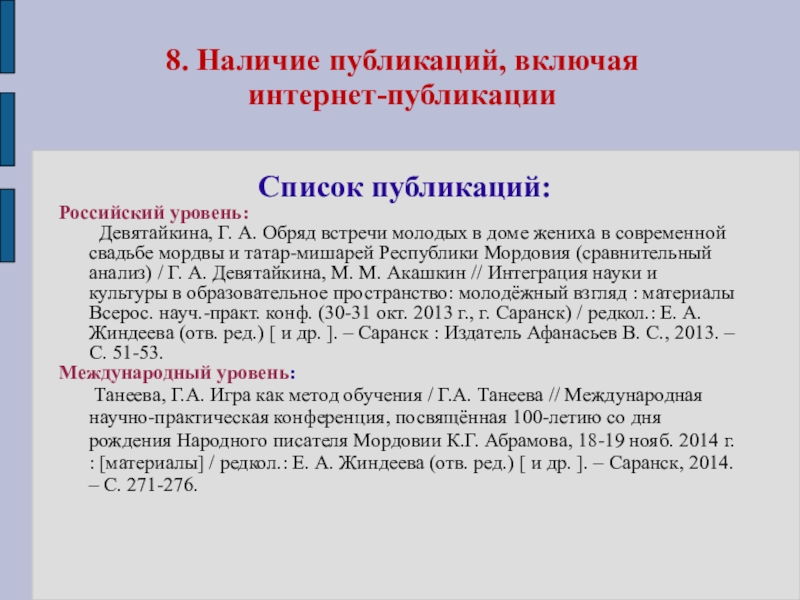 8. Наличие публикаций, включая интернет-публикации

Список публикаций:

Российский уровень:

Девятайкина, Г. А. Обряд встречи молодых в доме жениха в современной свадьбе мордвы и татар-мишарей Республики Мордовия (сравнительный анализ) / Г. А. Девятайкина, М. М. Акашкин // Интеграция науки и культуры в образовательное пространство: молодёжный взгляд : материалы Всерос. науч.-практ. конф. (30-31 окт. 2013 г., г. Саранск) / редкол.: Е. А. Жиндеева (отв. ред.) [ и др. ]. – Саранск : Издатель Афанасьев В. С., 2013. – С. 51-53.

Международный уровень:

Танеева, Г.А. Игра как метод обучения / Г.А. Танеева // Международная научно-практическая конференция, посвящённая 100-летию со дня рождения Народного писателя Мордовии К.Г. Абрамова, 18-19 нояб. 2014 г. : [материалы] / редкол.: Е. А. Жиндеева (отв. ред.) [ и др. ]. – Саранск, 2014. – С. 271-276.